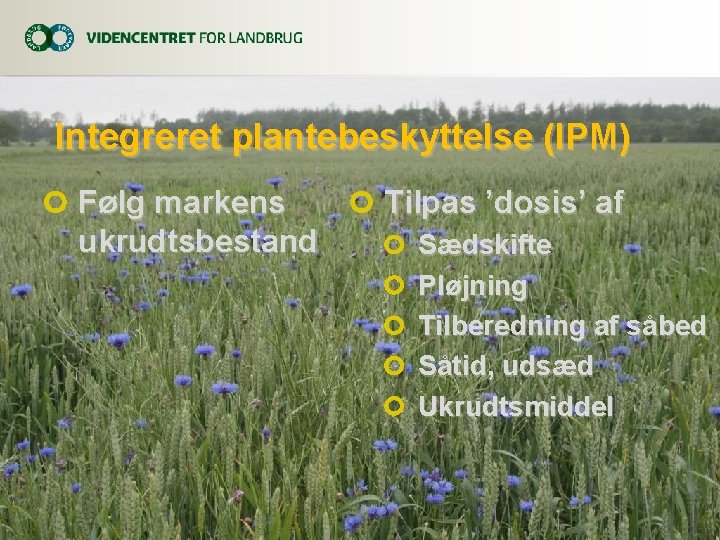 VIDENCENTRET FOR LANDBRUG

Integreret plantebeskyttelse (IPM)

Følg markens ukrudtsbestand

Tilpas 'dosis' af

Sædskifte

Pløjning

Tilberedning af såbed

Såtid, udsæd

Ukrudtsmiddel